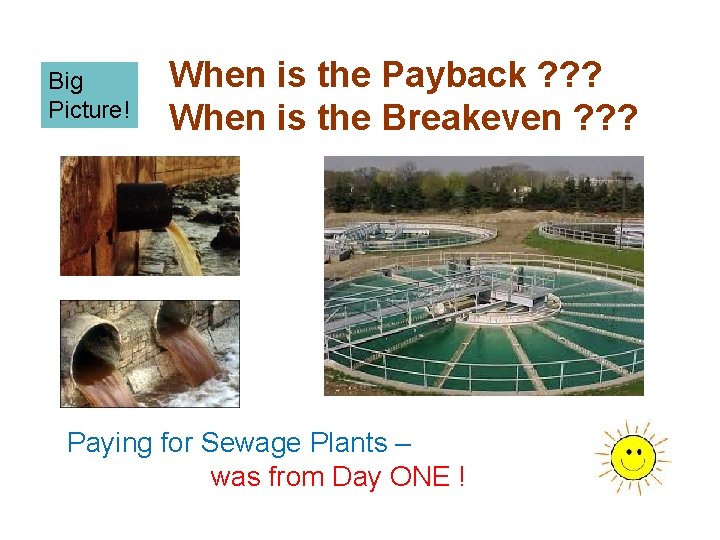 Big Picture!

When is the Payback ???
When is the Breakeven ???

Paying for Sewage Plants –
was from Day ONE !